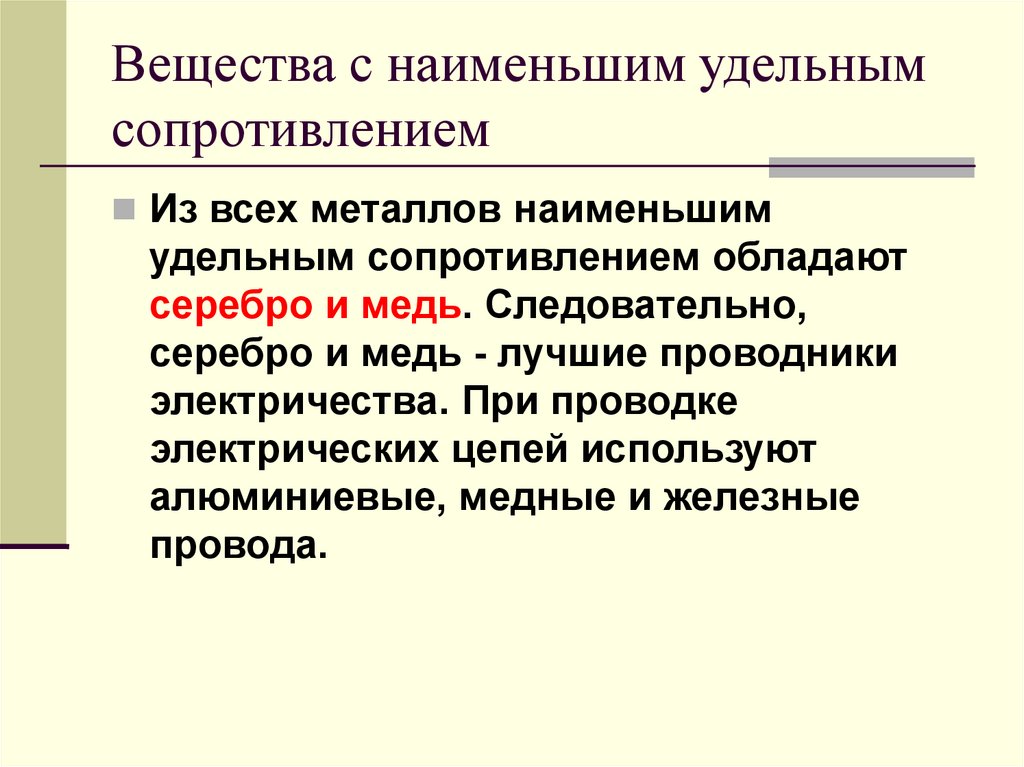 Вещества с наименьшим удельным сопротивлением

Из всех металлов наименьшим удельным сопротивлением обладают серебро и медь. Следовательно, серебро и медь - лучшие проводники электричества. При проводке электрических цепей используют алюминиевые, медные и железные провода.